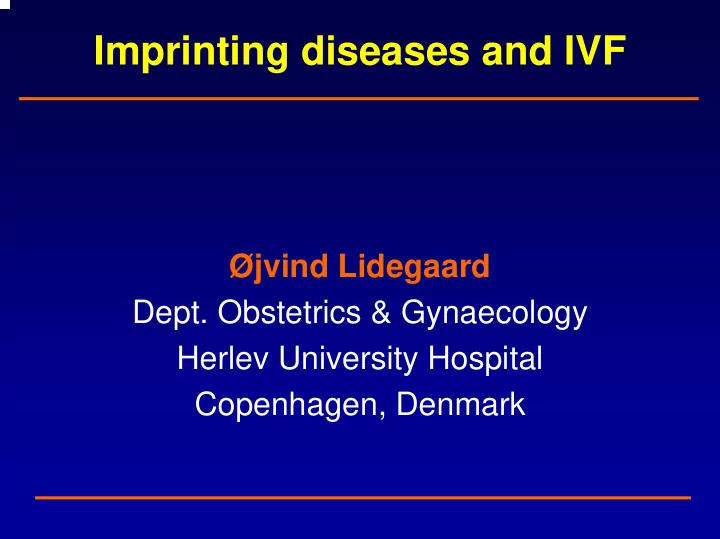 Imprinting diseases and IVF

Øjvind Lidegaard
Dept. Obstetrics & Gynaecology
Herlev University Hospital
Copenhagen, Denmark